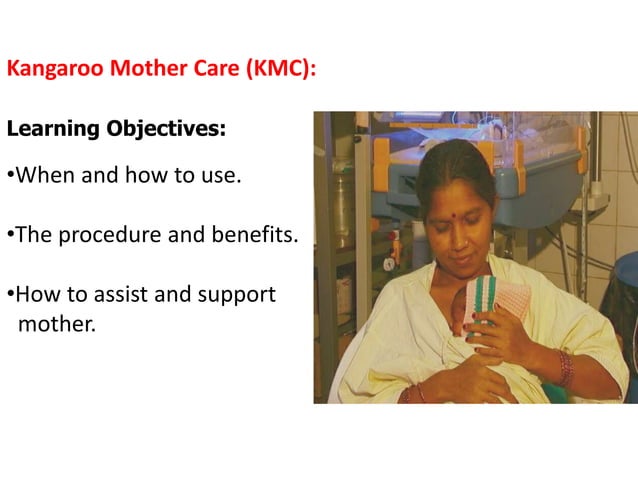 Kangaroo Mother Care (KMC):

Learning Objectives:

•When and how to use.

•The procedure and benefits.

•How to assist and support mother.